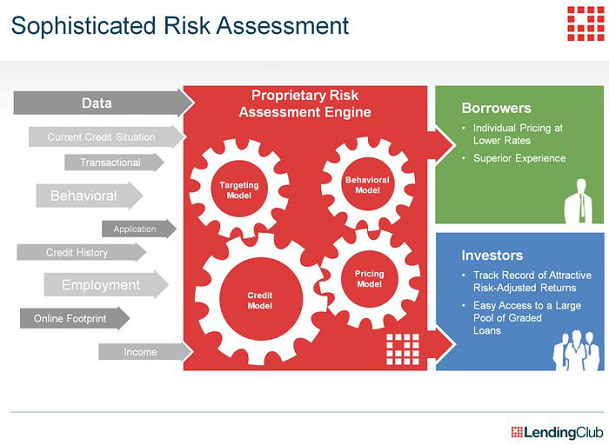 Sophisticated Risk Assessment

Data

Current Credit Situation

Transactional

Behavioral

Application

Credit History

Employment

Online Footprint

Income

Proprietary Risk Assessment Engine

Targeting Model

Behavioral Model

Credit Model

Pricing Model

Borrowers

• Individual Pricing at Lower Rates

• Superior Experience

Investors

• Track Record of Attractive Risk-Adjusted Returns

• Easy Access to a Large Pool of Graded Loans

LendingClub